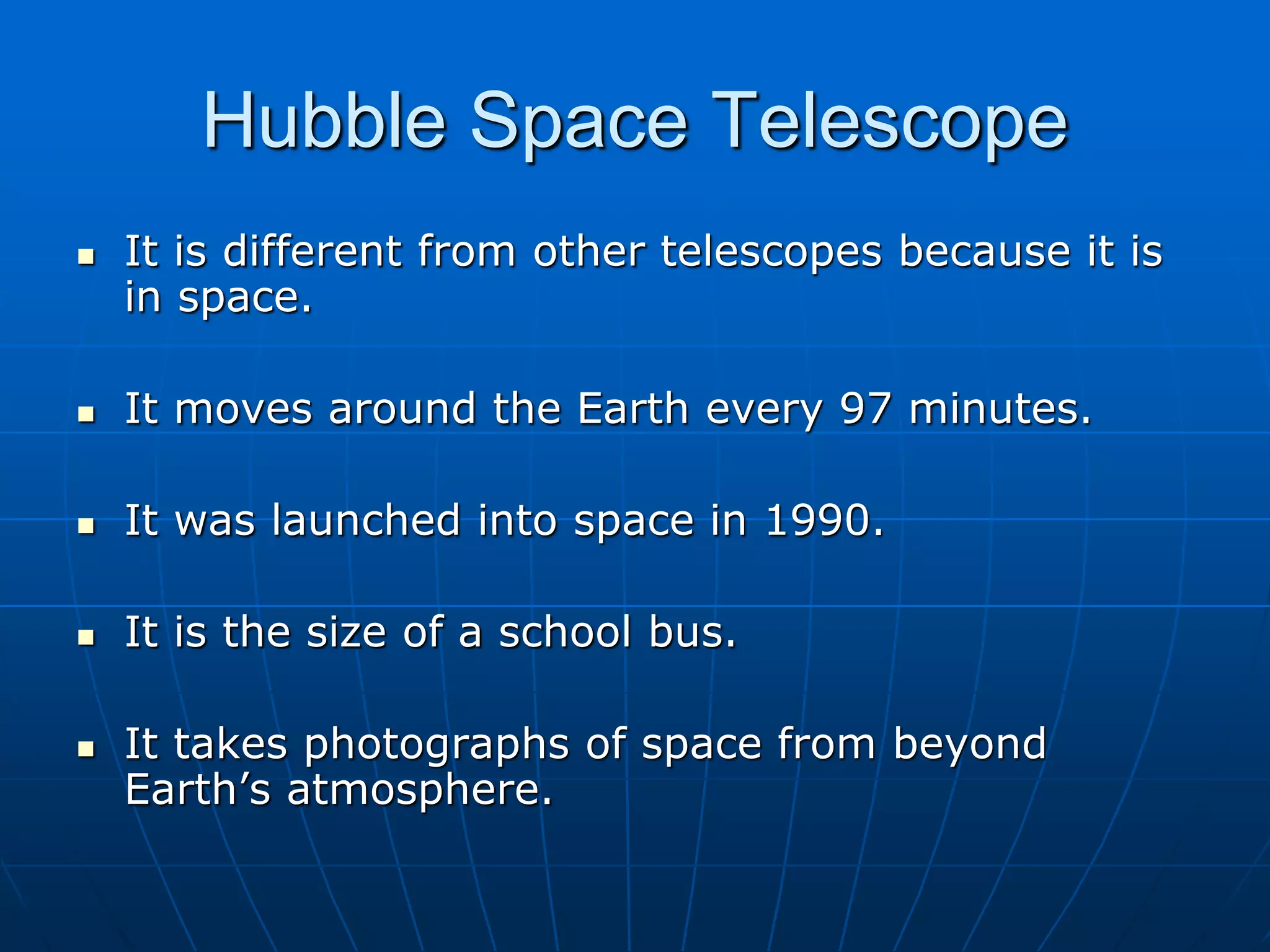 Hubble Space Telescope

▪ It is different from other telescopes because it is in space.

▪ It moves around the Earth every 97 minutes.

▪ It was launched into space in 1990.

▪ It is the size of a school bus.

▪ It takes photographs of space from beyond Earth's atmosphere.